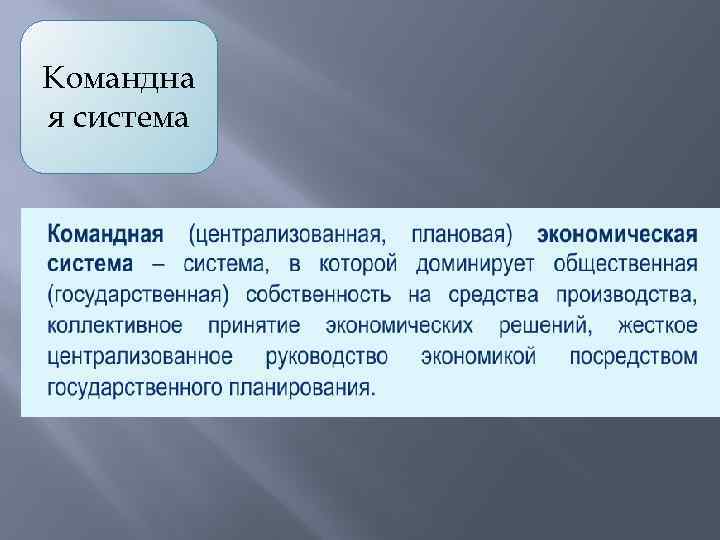 Командна
я система

Командная (централизованная, плановая) экономическая система – система, в которой доминирует общественная (государственная) собственность на средства производства, коллективное принятие экономических решений, жесткое централизованное руководство экономикой посредством государственного планирования.